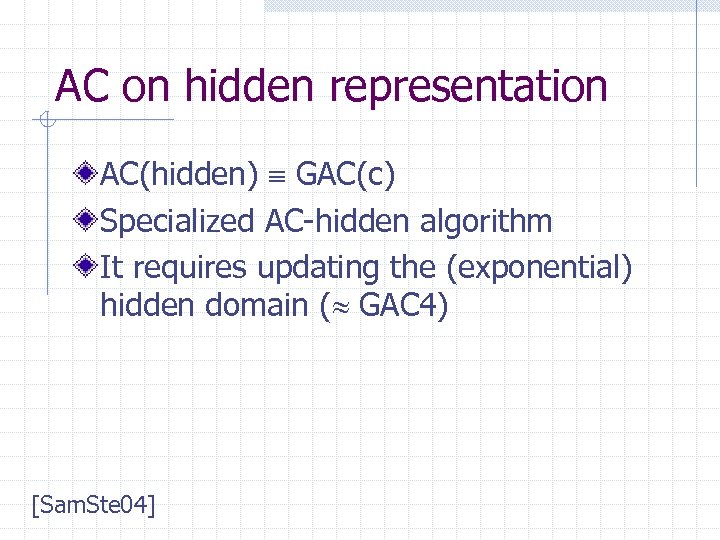 AC on hidden representation

AC(hidden) $\equiv$ GAC(c)

Specialized AC-hidden algorithm

It requires updating the (exponential) hidden domain ($\approx$ GAC4)

[SamSte04]